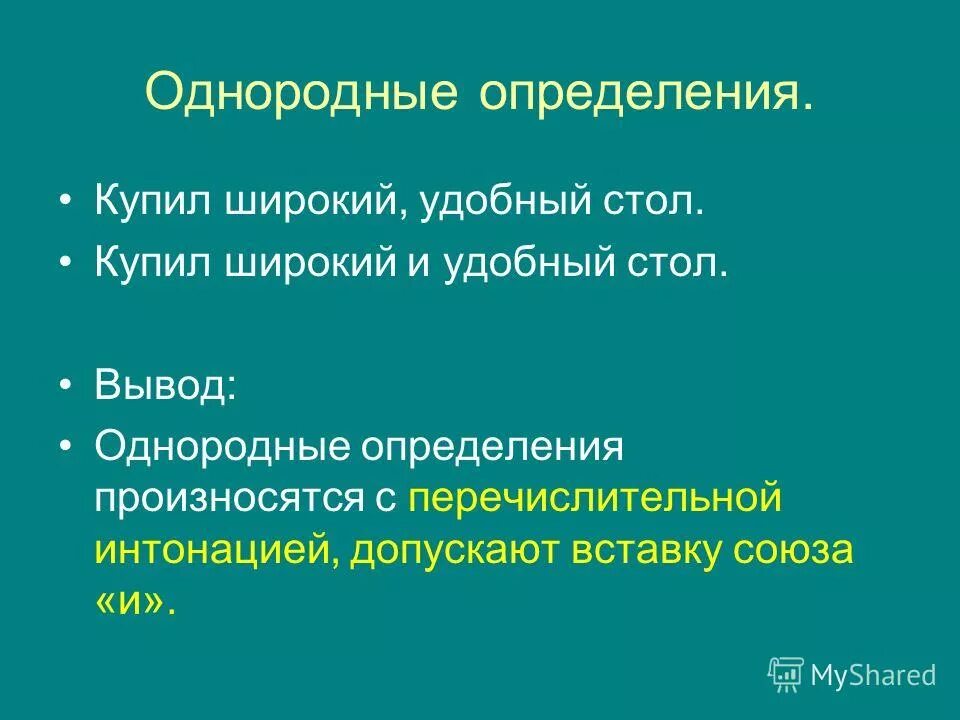 Однородные определения.

• Купил широкий, удобный стол.
• Купил широкий и удобный стол.

• Вывод:
• Однородные определения произносятся с перечислительной интонацией, допускают вставку союза «и».

MyShared